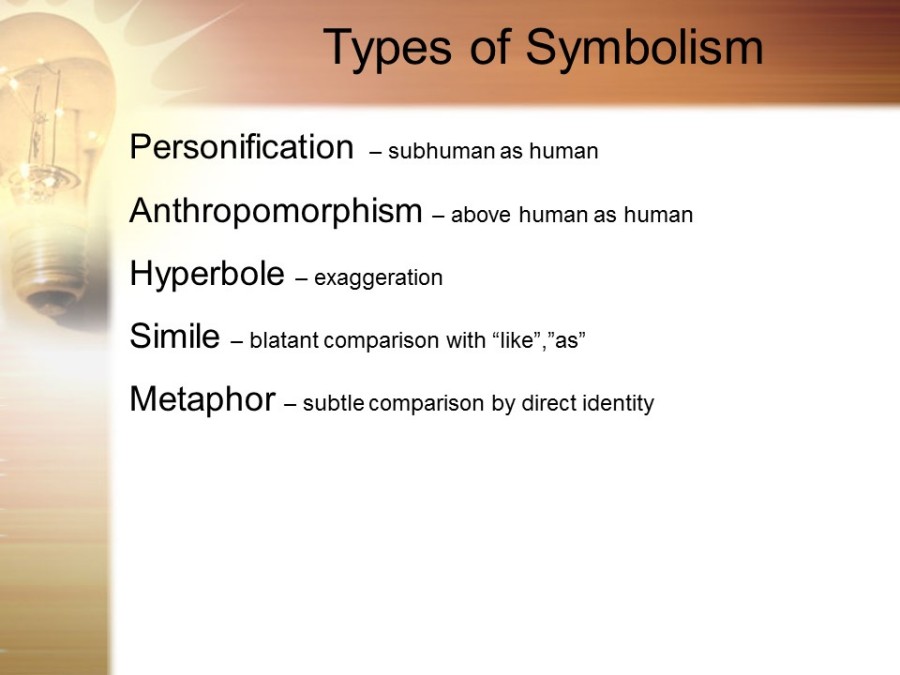 Types of Symbolism

Personification – subhuman as human

Anthropomorphism – above human as human

Hyperbole – exaggeration

Simile – blatant comparison with “like”,”as”

Metaphor – subtle comparison by direct identity